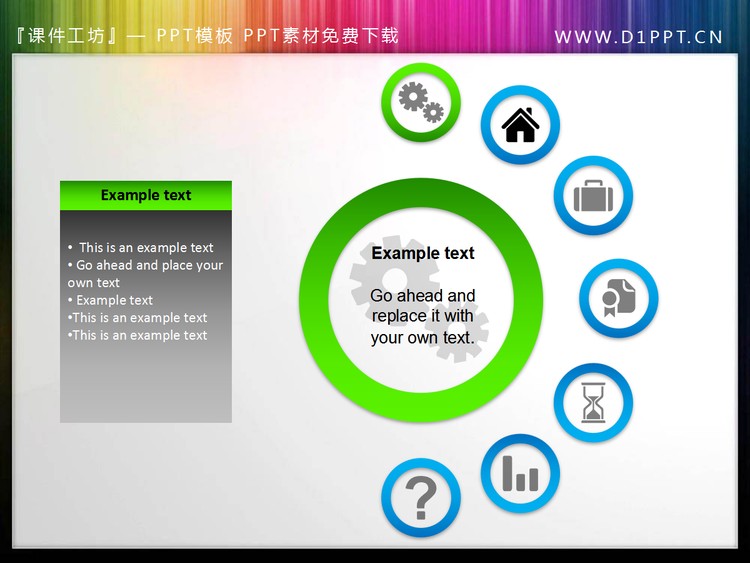 『课件工坊』— PPT模板 PPT素材免费下载

WWW.D1PPT.CN

Example text

• This is an example text
• Go ahead and place your own text
• Example text
•This is an example text
•This is an example text

Example text

Go ahead and replace it with your own text.

?